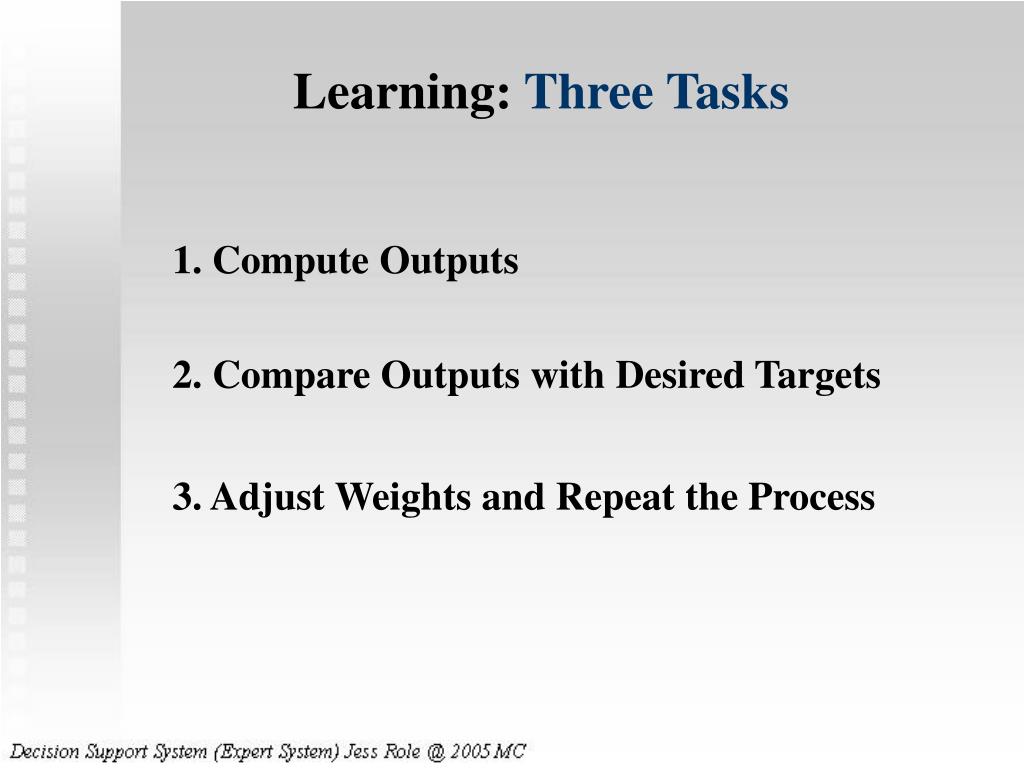 Learning: Three Tasks

1. Compute Outputs

2. Compare Outputs with Desired Targets

3. Adjust Weights and Repeat the Process

Decision Support System (Expert System) Jess Role @ 2005 MC